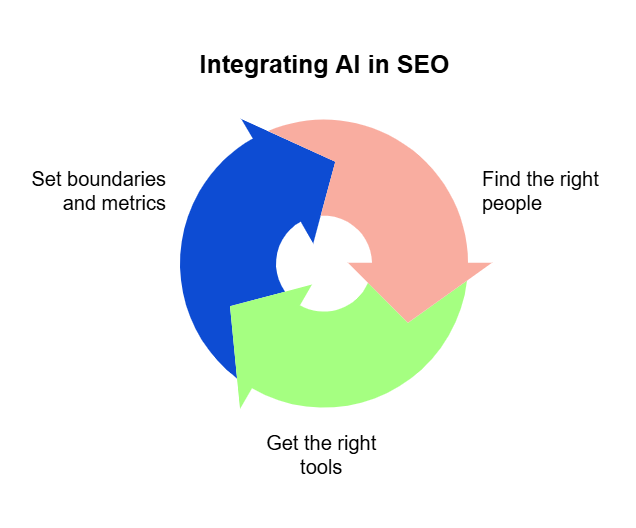 Integrating AI in SEO

Set boundaries and metrics

Find the right people

Get the right tools